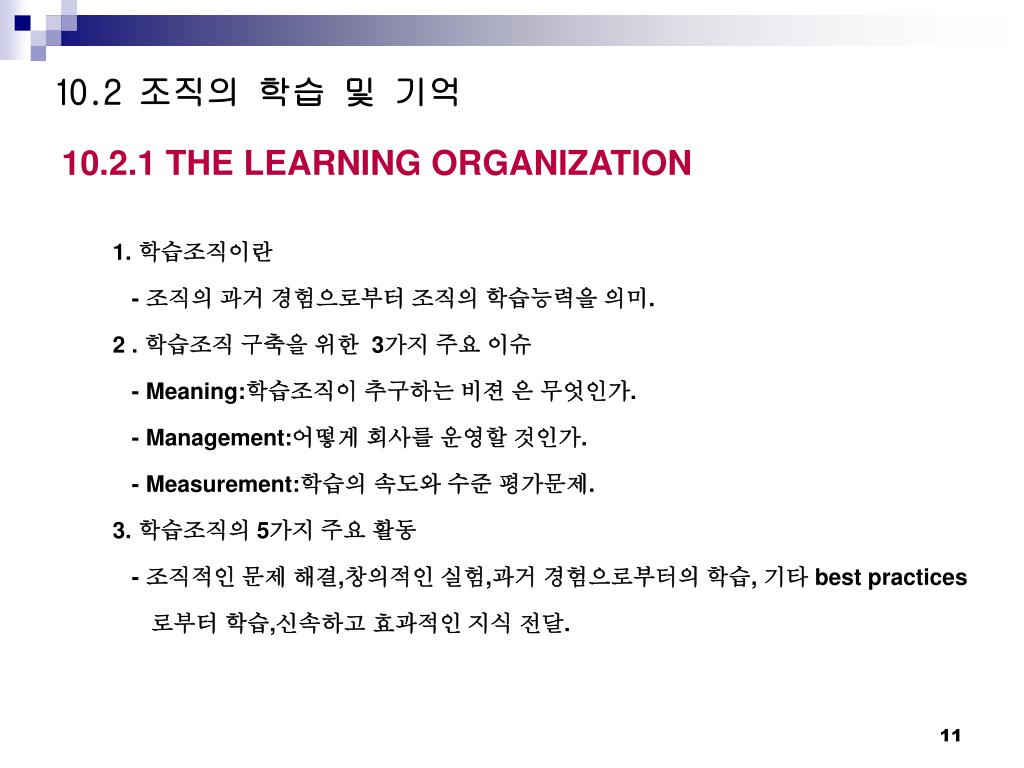 10.2 조직의 학습 및 기억

10.2.1 THE LEARNING ORGANIZATION

1. 학습조직이란

- 조직의 과거 경험으로부터 조직의 학습능력을 의미.

2 . 학습조직 구축을 위한 3가지 주요 이슈

- Meaning:학습조직이 추구하는 비젼 은 무엇인가.

- Management:어떻게 회사를 운영할 것인가.

- Measurement:학습의 속도와 수준 평가문제.

3. 학습조직의 5가지 주요 활동

- 조직적인 문제 해결,창의적인 실험,과거 경험으로부터의 학습, 기타 best practices 로부터 학습,신속하고 효과적인 지식 전달.

11